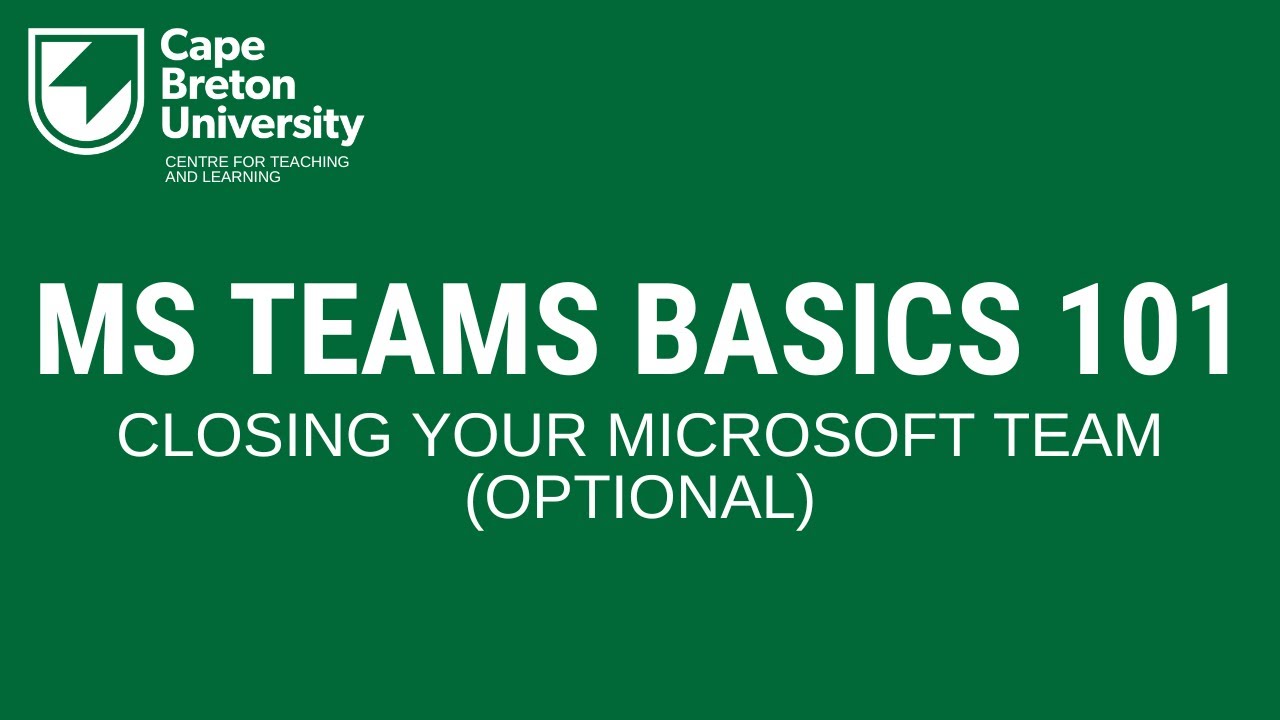 Cape Breton University
CENTRE FOR TEACHING AND LEARNING

MS TEAMS BASICS 101
CLOSING YOUR MICROSOFT TEAM (OPTIONAL)